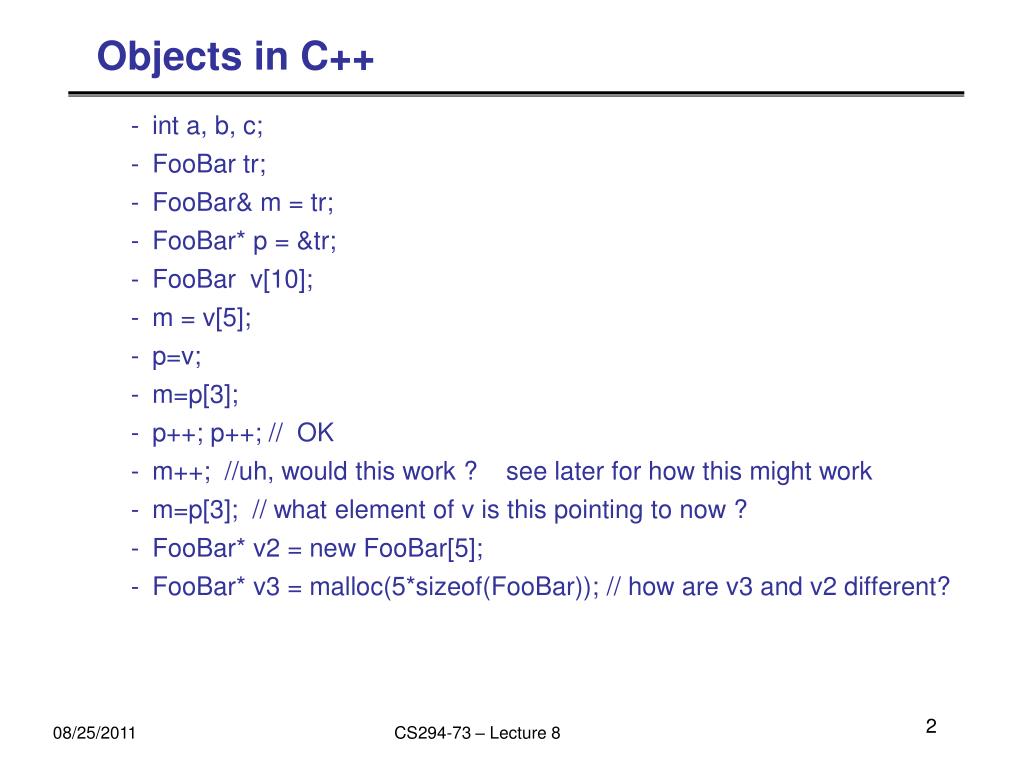 Objects in C++

- int a, b, c;
- FooBar tr;
- FooBar& m = tr;
- FooBar* p = &tr;
- FooBar v[10];
- m = v[5];
- p=v;
- m=p[3];
- p++; p++; // OK
- m++; //uh, would this work ? see later for how this might work
- m=p[3]; // what element of v is this pointing to now ?
- FooBar* v2 = new FooBar[5];
- FooBar* v3 = malloc(5*sizeof(FooBar)); // how are v3 and v2 different?

08/25/2011

CS294-73 – Lecture 8

2